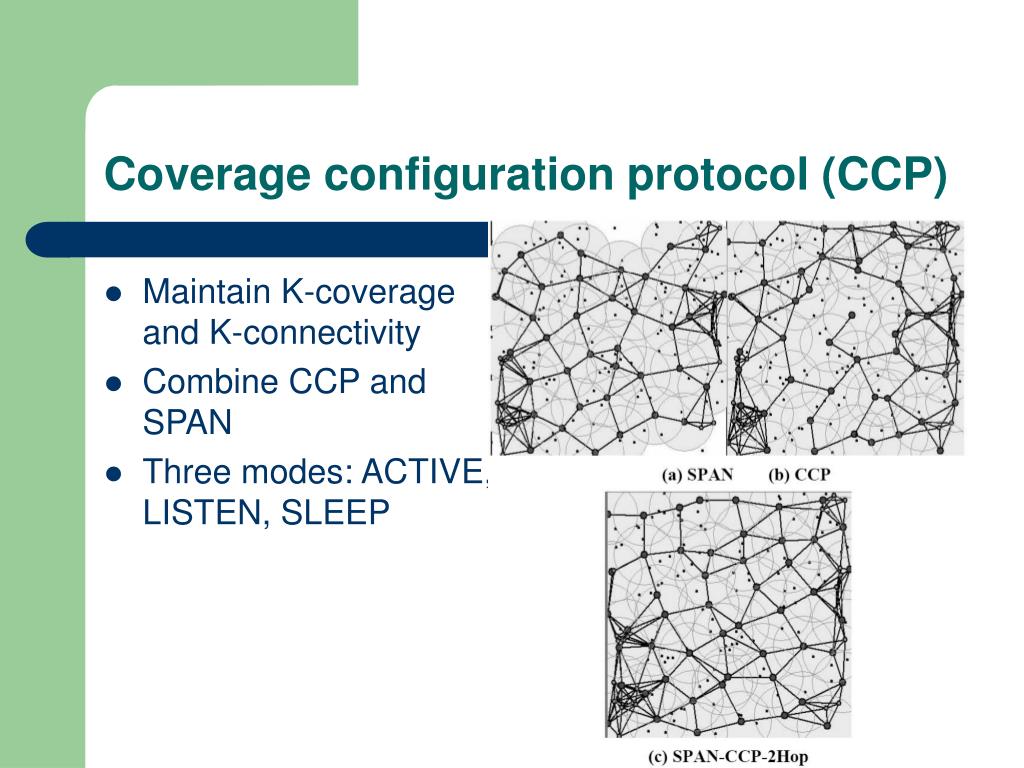 Coverage configuration protocol (CCP)

- Maintain K-coverage and K-connectivity
- Combine CCP and SPAN
- Three modes: ACTIVE, LISTEN, SLEEP

(a) SPAN (b) CCP

(c) SPAN-CCP-2Hop